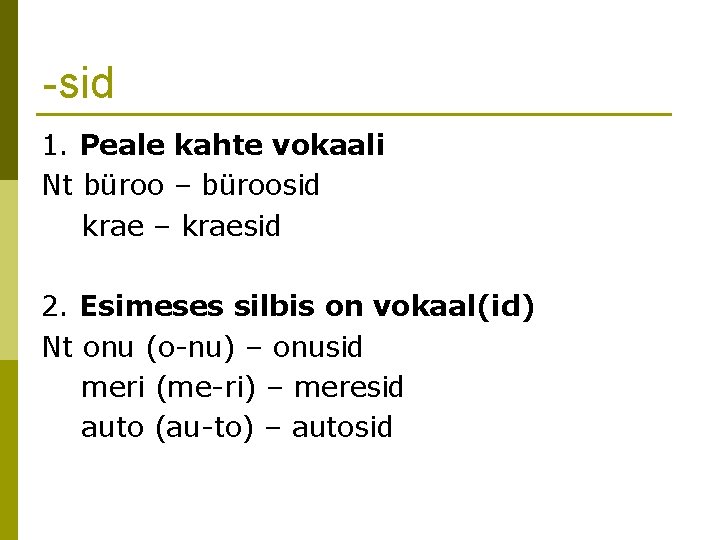 -sid

1. Peale kahte vokaali
Nt büroo – büroosid
krae – kraesid

2. Esimeses silbis on vokaal(id)
Nt onu (o-nu) – onusid
meri (me-ri) – meresid
auto (au-to) – autosid